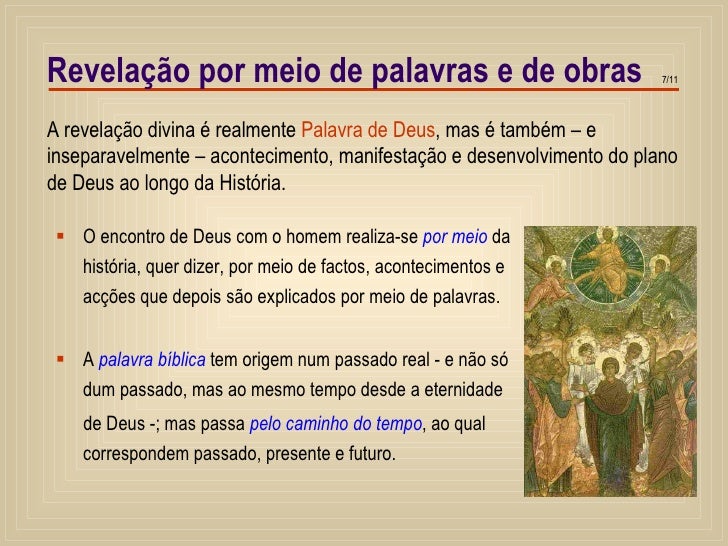 Revelação por meio de palavras e de obras 7/11

A revelação divina é realmente Palavra de Deus, mas é também – e inseparavelmente – acontecimento, manifestação e desenvolvimento do plano de Deus ao longo da História.

▪ O encontro de Deus com o homem realiza-se por meio da história, quer dizer, por meio de factos, acontecimentos e acções que depois são explicados por meio de palavras.

▪ A palavra bíblica tem origem num passado real - e não só dum passado, mas ao mesmo tempo desde a eternidade de Deus -; mas passa pelo caminho do tempo, ao qual correspondem passado, presente e futuro.